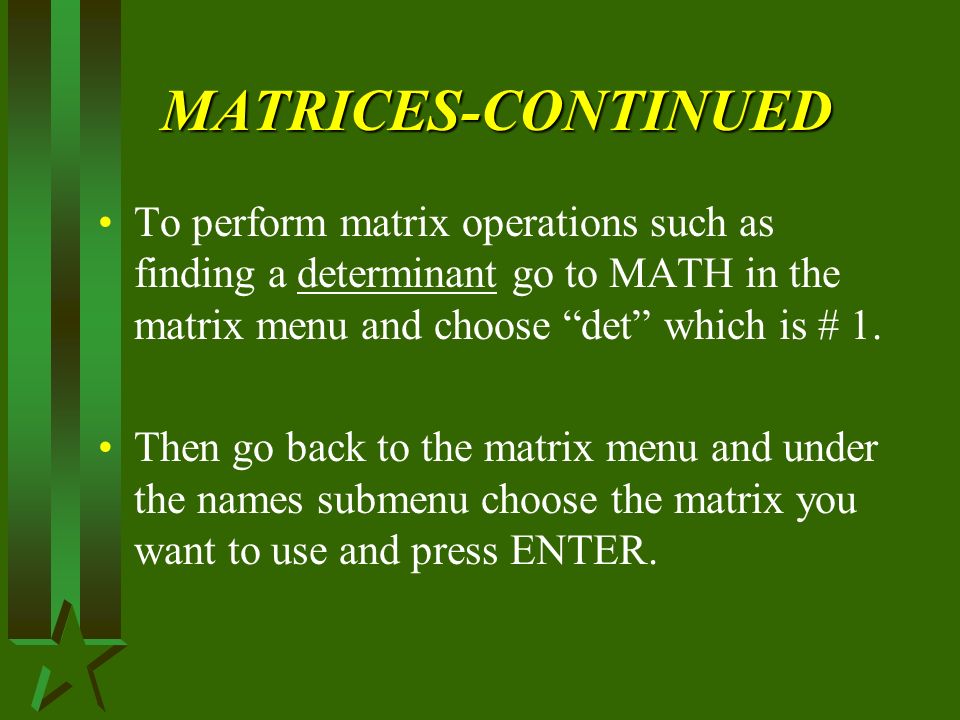 MATRICES-CONTINUED

• To perform matrix operations such as finding a determinant go to MATH in the matrix menu and choose “det” which is # 1.

• Then go back to the matrix menu and under the names submenu choose the matrix you want to use and press ENTER.